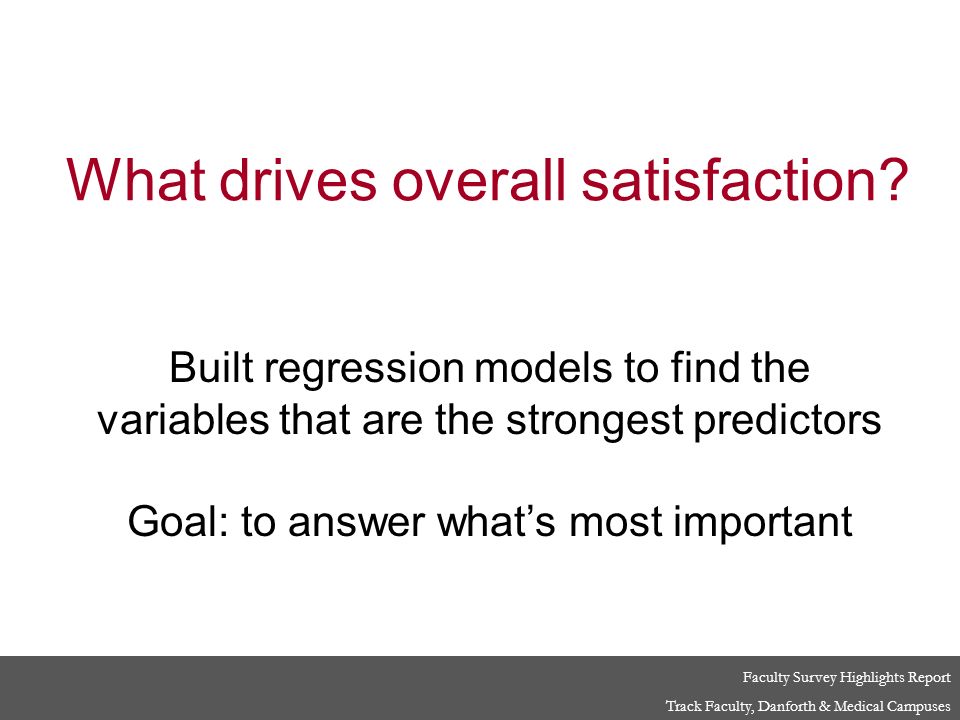 What drives overall satisfaction?

Built regression models to find the variables that are the strongest predictors

Goal: to answer what's most important

Faculty Survey Highlights Report
Track Faculty, Danforth & Medical Campuses